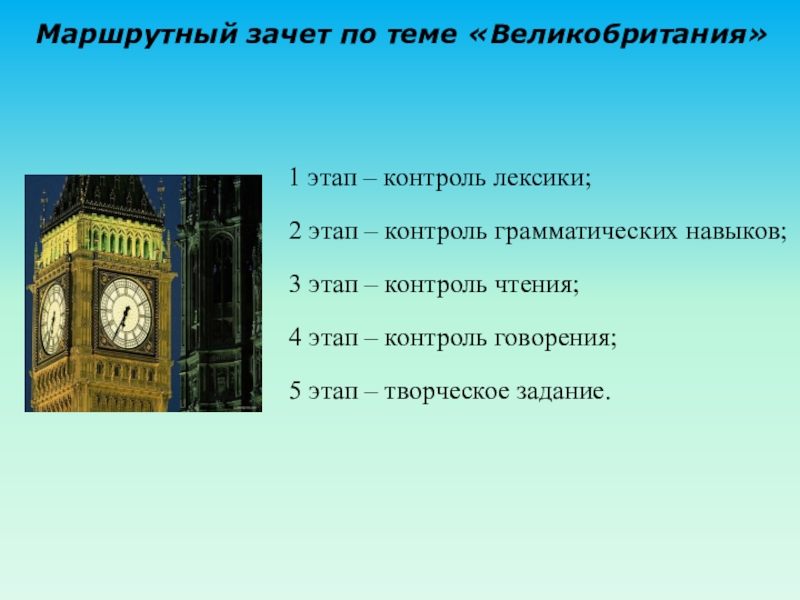 Маршрутный зачет по теме «Великобритания»

1 этап – контроль лексики;

2 этап – контроль грамматических навыков;

3 этап – контроль чтения;

4 этап – контроль говорения;

5 этап – творческое задание.